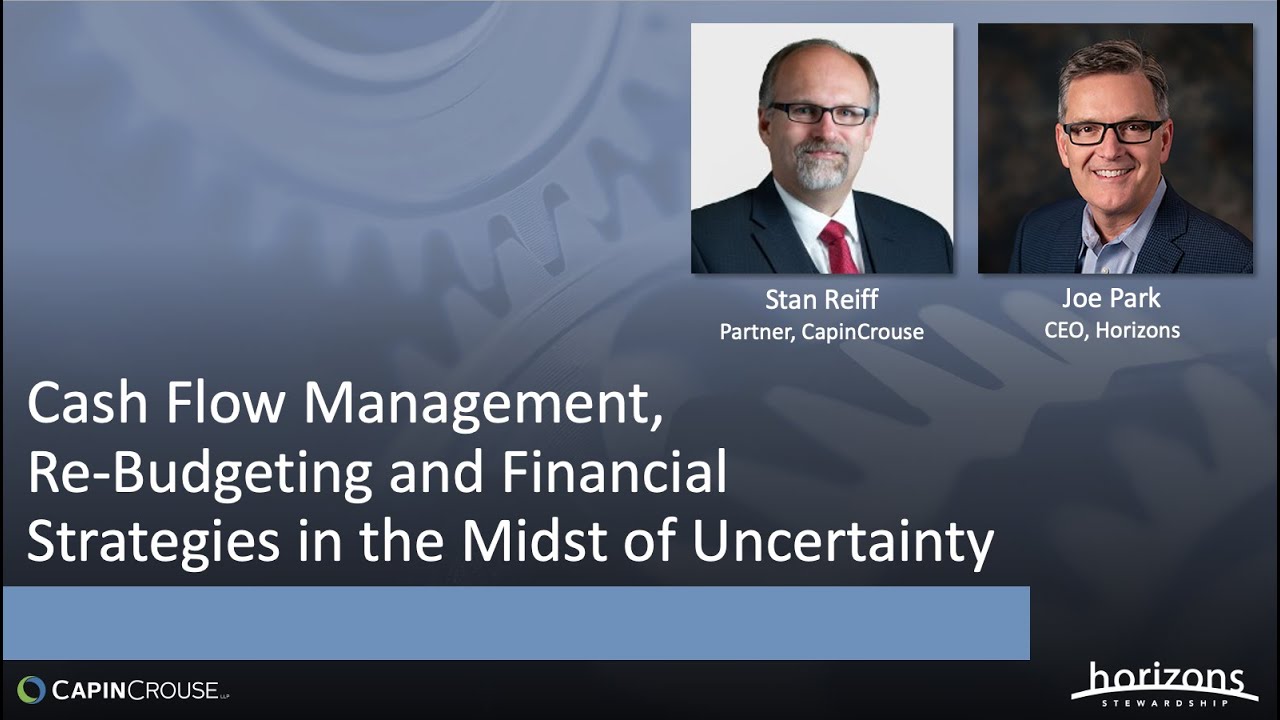 Stan Reiff
Partner, CapinCrouse

Joe Park
CEO, Horizons

Cash Flow Management, Re-Budgeting and Financial Strategies in the Midst of Uncertainty

CAPINCROUSE LLP

horizons
STEWARDSHIP